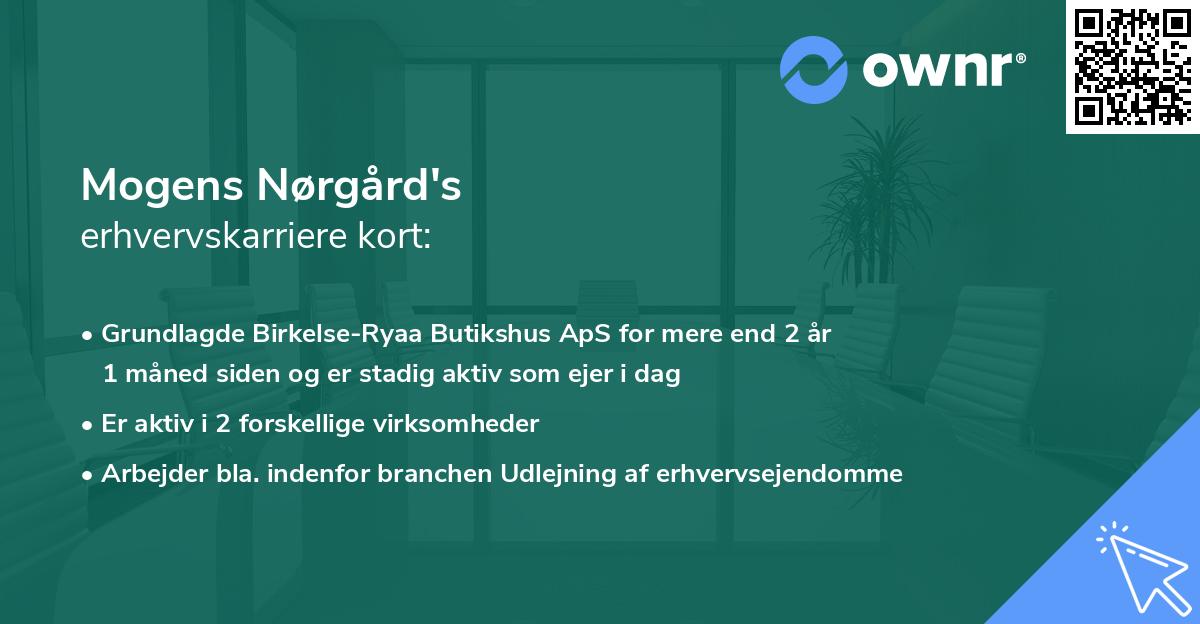 ownr®

Mogens Nørgård's
erhvervskarriere kort:

• Grundlagde Birkelse-Ryaa Butikshus ApS for mere end 2 år 1 måned siden og er stadig aktiv som ejer i dag
• Er aktiv i 2 forskellige virksomheder
• Arbejder bla. indenfor branchen Udlejning af erhvervsejendomme